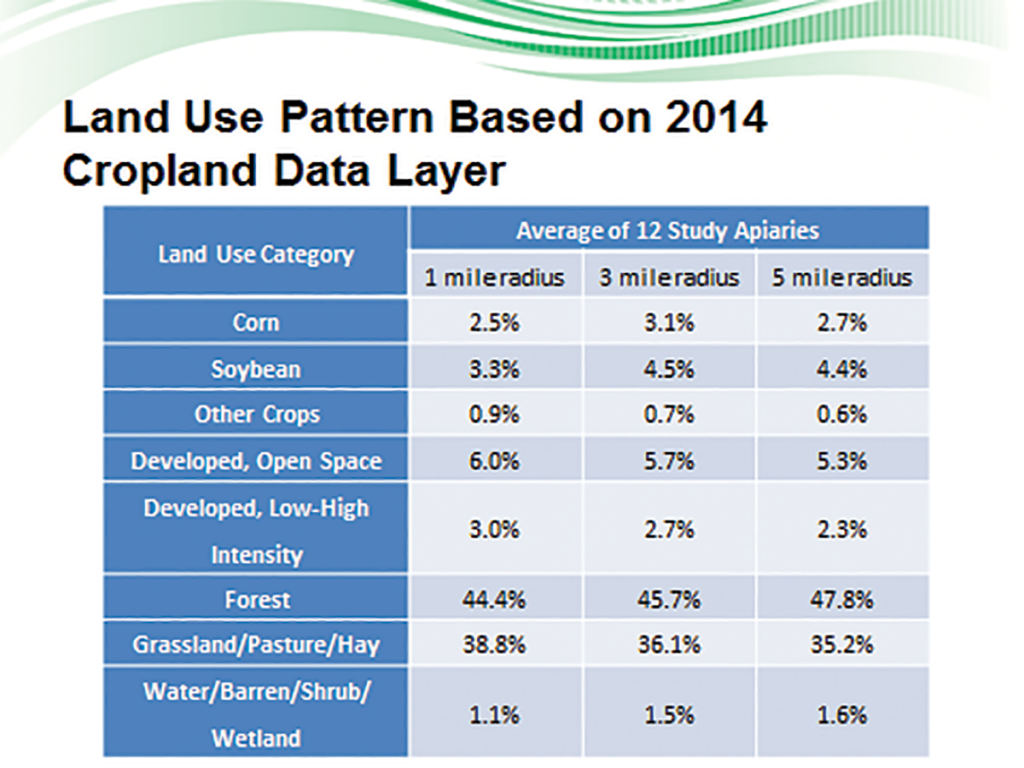 Land Use Pattern Based on 2014 Cropland Data Layer

| Land Use Category | Average of 12 Study Apiaries | | |
|---|---|---|---|
| | 1 mile radius | 3 mile radius | 5 mile radius |
| Corn | 2.5% | 3.1% | 2.7% |
| Soybean | 3.3% | 4.5% | 4.4% |
| Other Crops | 0.9% | 0.7% | 0.6% |
| Developed, Open Space | 6.0% | 5.7% | 5.3% |
| Developed, Low-High Intensity | 3.0% | 2.7% | 2.3% |
| Forest | 44.4% | 45.7% | 47.8% |
| Grassland/Pasture/Hay | 38.8% | 36.1% | 35.2% |
| Water/Barren/Shrub/ Wetland | 1.1% | 1.5% | 1.6% |